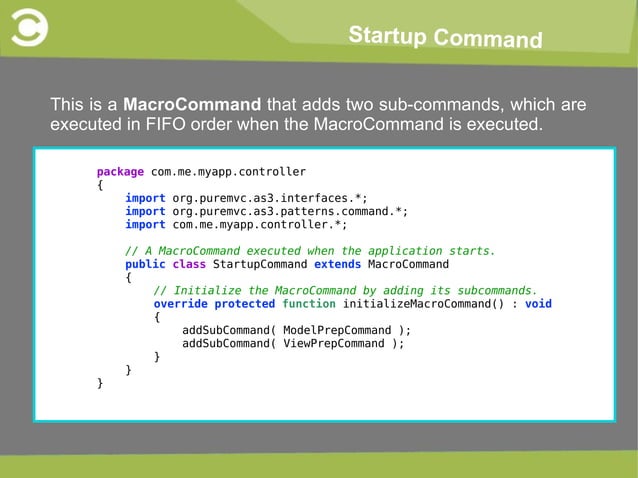 Startup Command

This is a MacroCommand that adds two sub-commands, which are executed in FIFO order when the MacroCommand is executed.

package com.me.myapp.controller
{
    import org.puremvc.as3.interfaces.*;
    import org.puremvc.as3.patterns.command.*;
    import com.me.myapp.controller.*;

    // A MacroCommand executed when the application starts.
    public class StartupCommand extends MacroCommand
    {
        // Initialize the MacroCommand by adding its subcommands.
        override protected function initializeMacroCommand() : void
        {
            addSubCommand( ModelPrepCommand );
            addSubCommand( ViewPrepCommand );
        }
    }
}